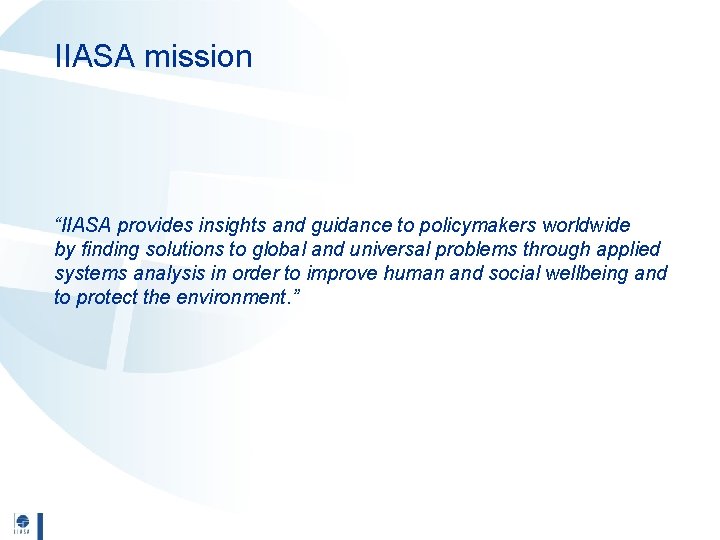 IIASA mission

“IIASA provides insights and guidance to policymakers worldwide by finding solutions to global and universal problems through applied systems analysis in order to improve human and social wellbeing and to protect the environment.”

IIASA